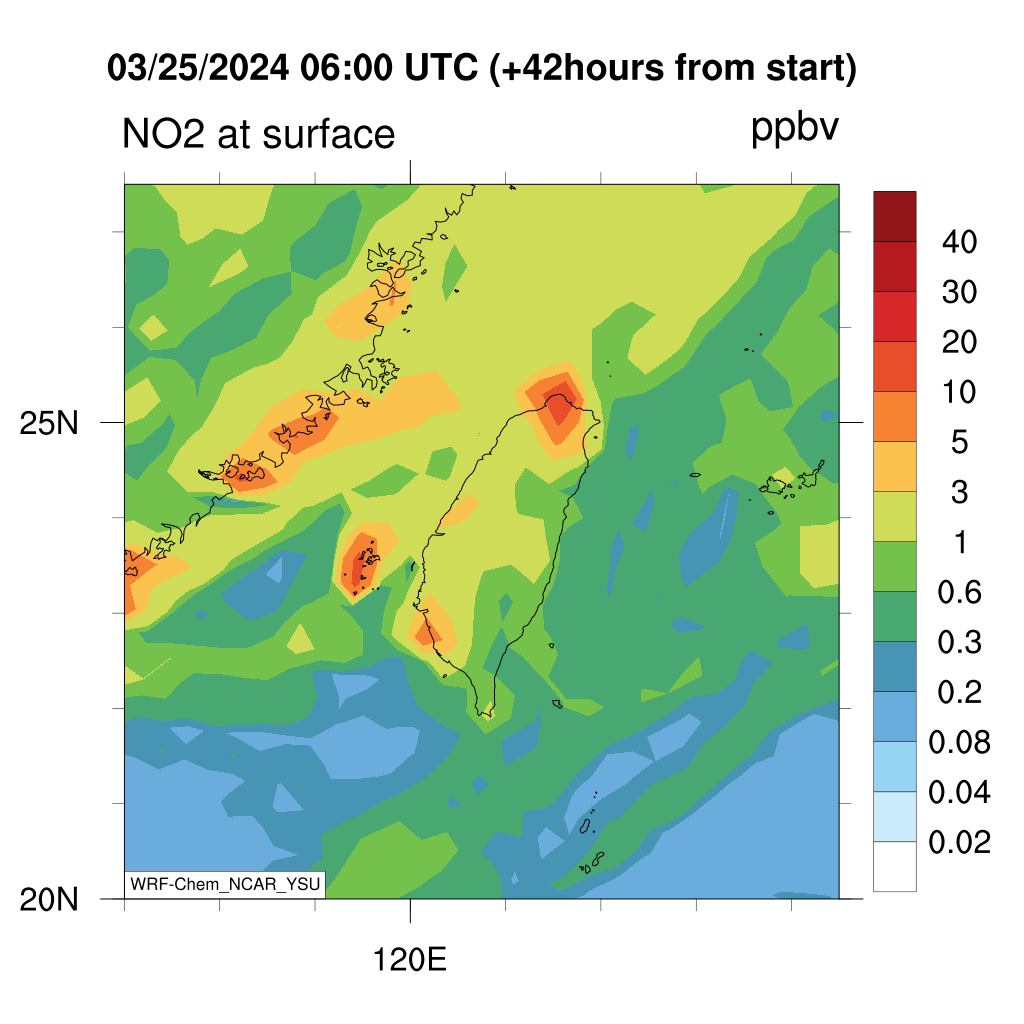 03/25/2024 06:00 UTC (+42hours from start)

NO2 at surface

ppbv

25N

20N

120E

WRF-Chem_NCAR_YSU

40
30
20
10
5
3
1
0.6
0.3
0.2
0.08
0.04
0.02